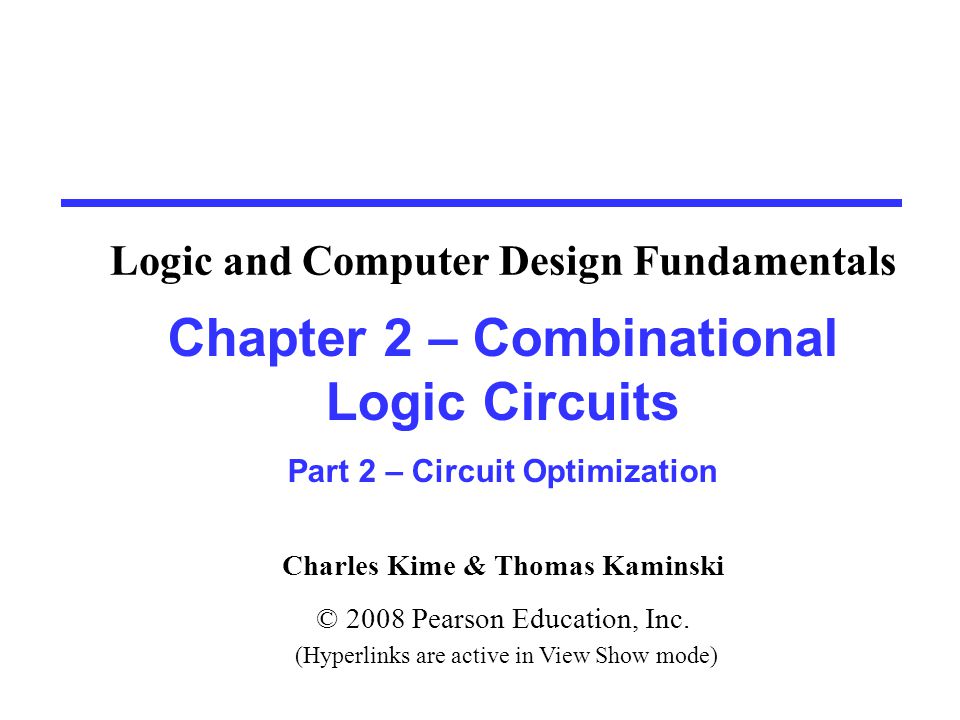 Logic and Computer Design Fundamentals

Chapter 2 – Combinational Logic Circuits

Part 2 – Circuit Optimization

Charles Kime & Thomas Kaminski

© 2008 Pearson Education, Inc.

(Hyperlinks are active in View Show mode)